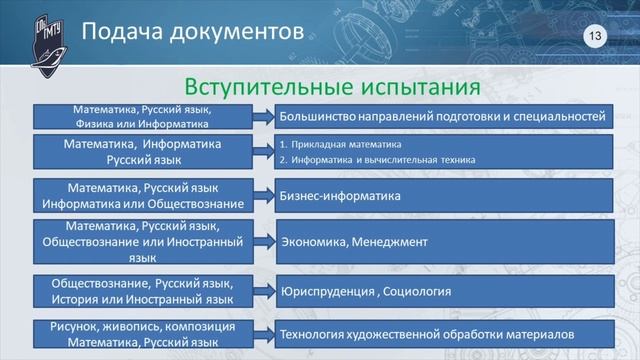 СПб ГМТУ

Подача документов

13

Вступительные испытания

Математика, Русский язык, Физика или Информатика

Большинство направлений подготовки и специальностей

Математика, Информатика Русский язык

1. Прикладная математика
2. Информатика и вычислительная техника

Математика, Русский язык Информатика или Обществознание

Бизнес-информатика

Математика, Русский язык, Обществознание или Иностранный язык

Экономика, Менеджмент

Обществознание, Русский язык, История или Иностранный язык

Юриспруденция , Социология

Рисунок, живопись, композиция Математика, Русский язык

Технология художественной обработки материалов